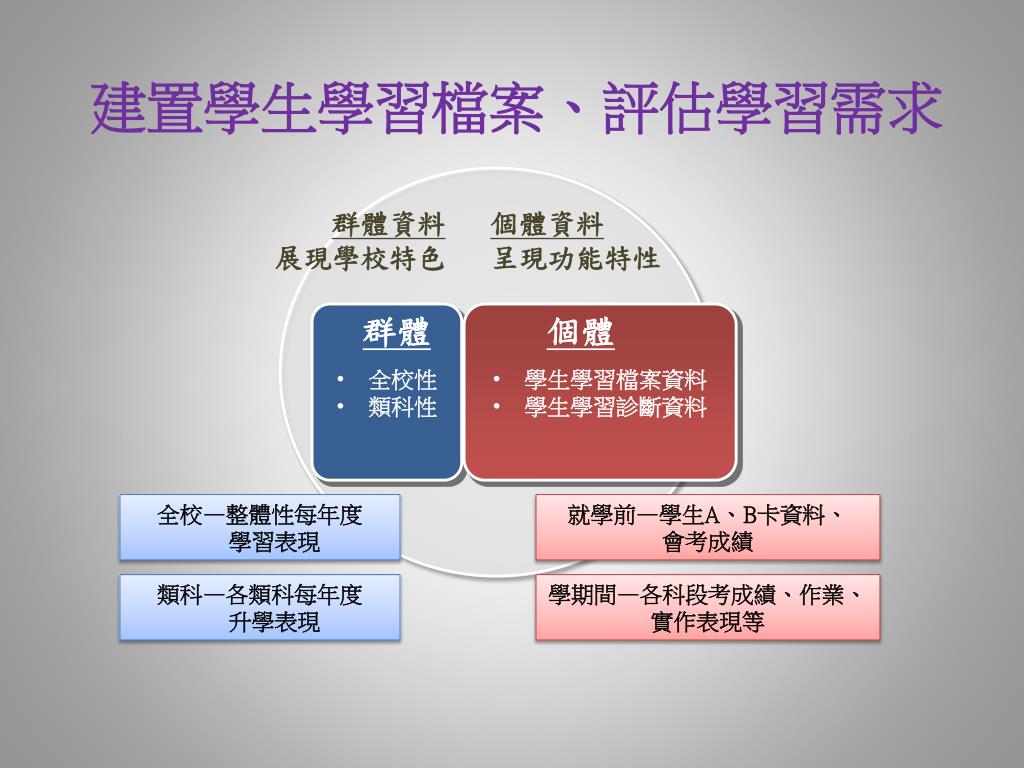 建置學生學習檔案、評估學習需求

群體資料
展現學校特色

個體資料
呈現功能特性

群體
• 全校性
• 類科性

個體
• 學生學習檔案資料
• 學生學習診斷資料

全校—整體性每年度學習表現

類科—各類科每年度升學表現

就學前—學生A、B卡資料、會考成績

學期間—各科段考成績、作業、實作表現等